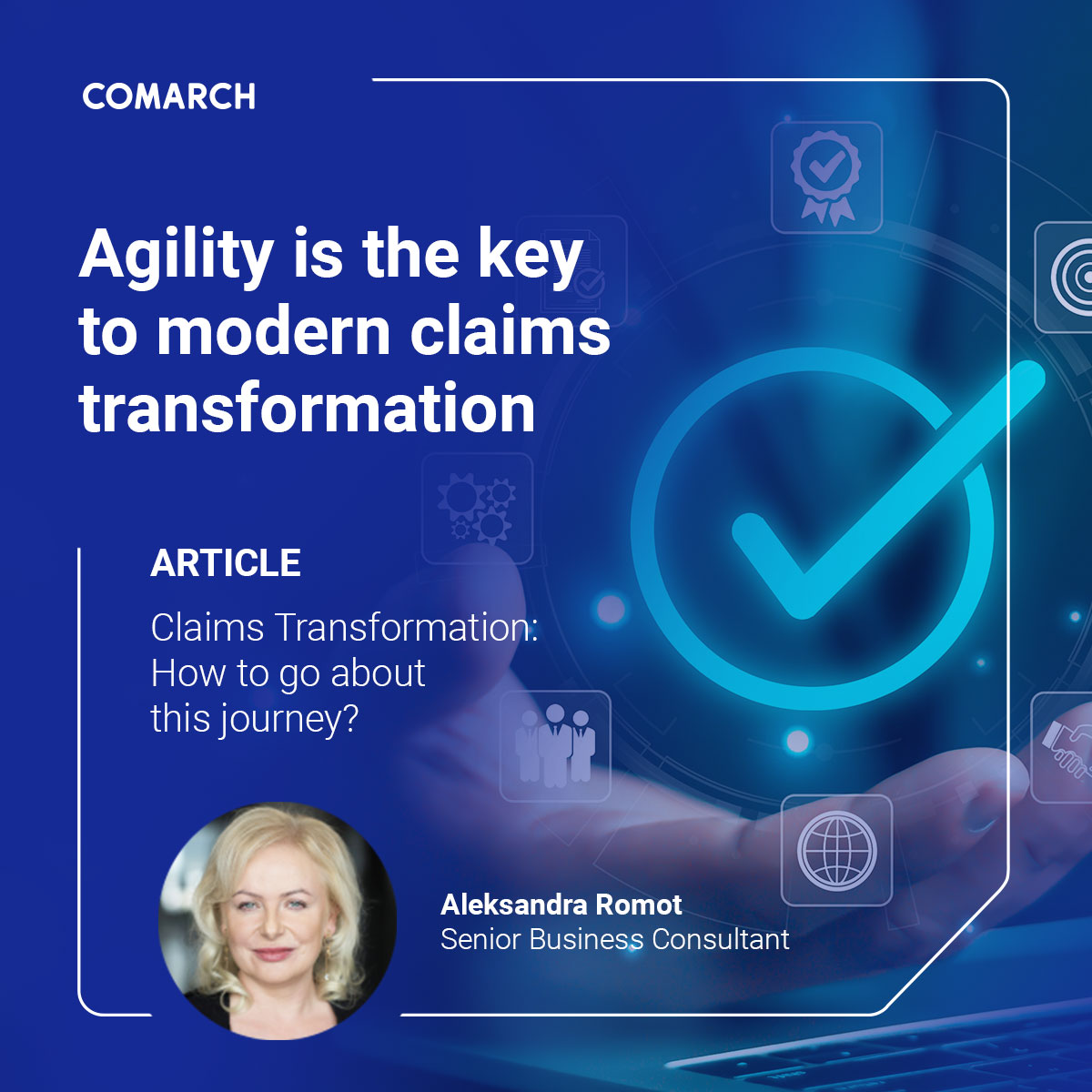 COMARCH

Agility is the key to modern claims transformation

ARTICLE

Claims Transformation: How to go about this journey?

Aleksandra Romot
Senior Business Consultant